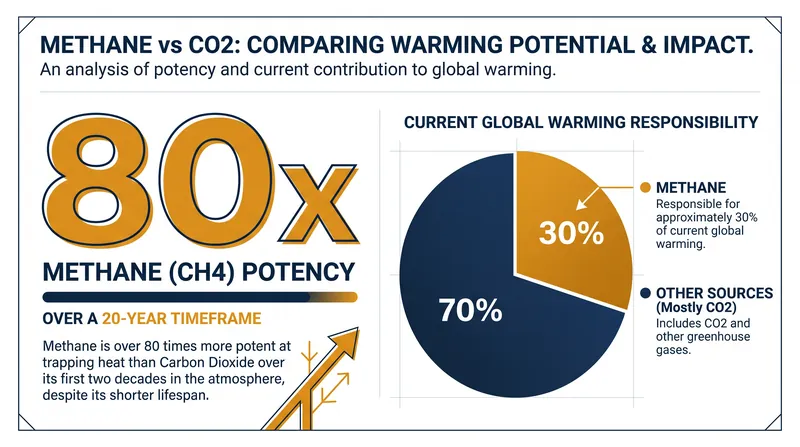 METHANE vs CO2: COMPARING WARMING POTENTIAL & IMPACT.
An analysis of potency and current contribution to global warming.

80x

METHANE (CH4) POTENCY

OVER A 20-YEAR TIMEFRAME

Methane is over 80 times more potent at trapping heat than Carbon Dioxide over its first two decades in the atmosphere, despite its shorter lifespan.

CURRENT GLOBAL WARMING RESPONSIBILITY

30%

70%

METHANE
Responsible for approximately 30% of current global warming.

OTHER SOURCES (Mostly CO2)
Includes CO2 and other greenhouse gases.